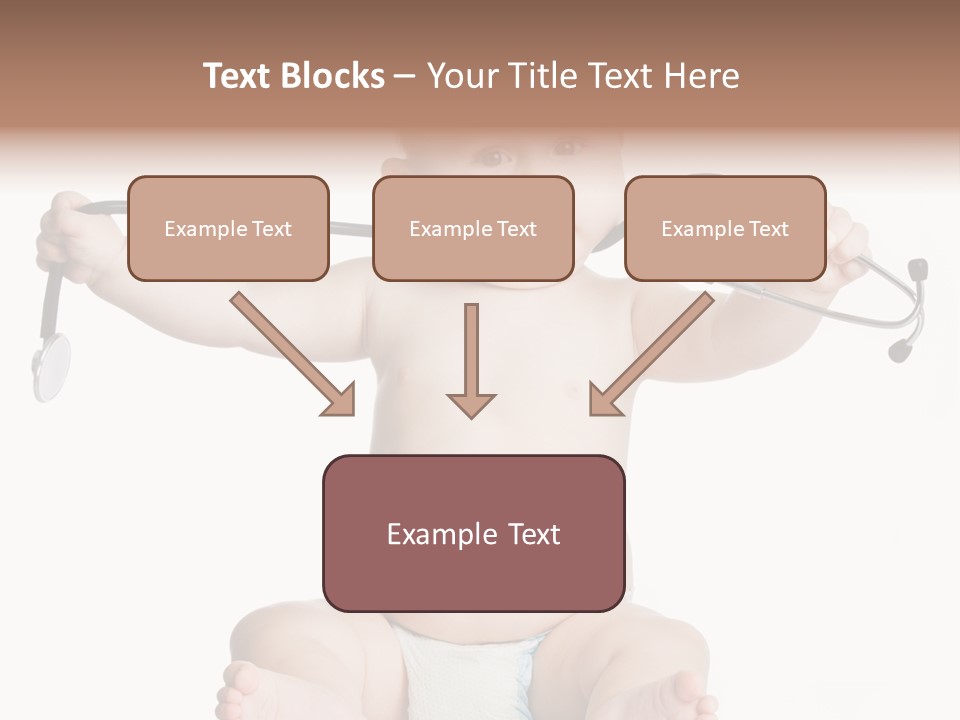 Text Blocks – Your Title Text Here

Example Text

Example Text

Example Text

Example Text